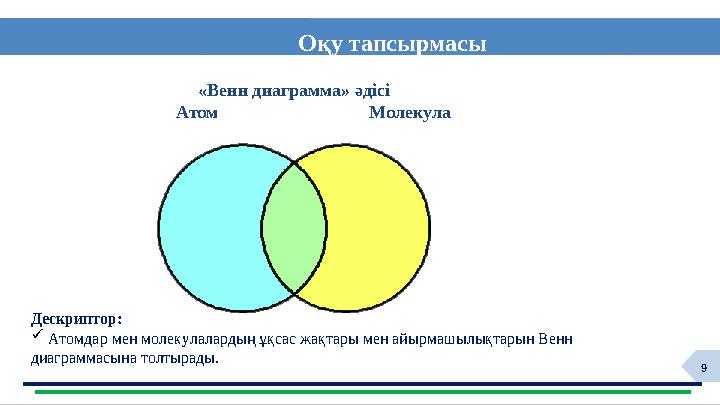 Оқу тапсырмасы

«Венн диаграмма» әдісі

Атом

Молекула

Дескриптор:

✓ Атомдар мен молекулалардың ұқсас жақтары мен айырмашылықтарын Венн диаграммасына толтырады.

9